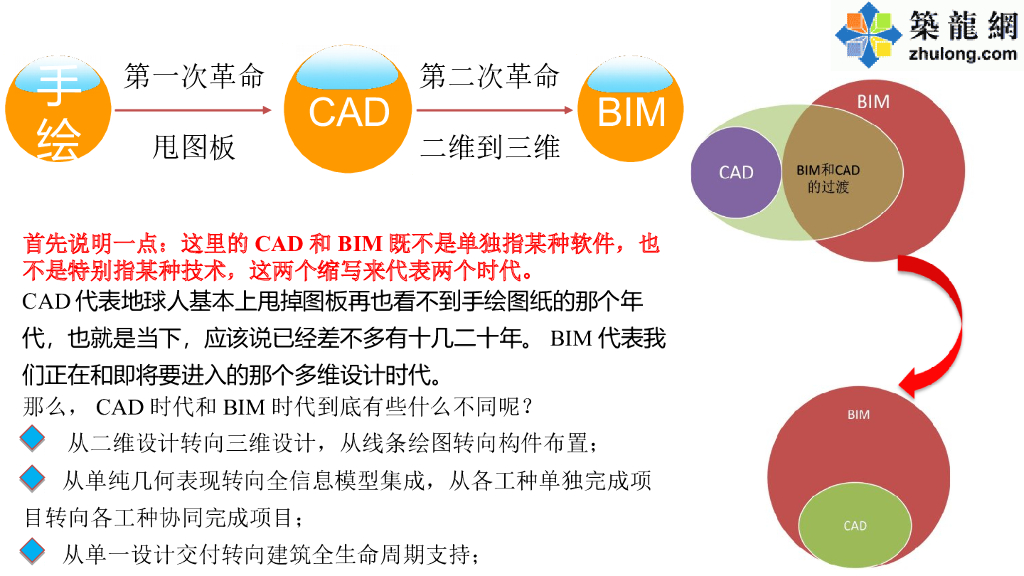 築龍網
zhulong.com

手绘

第一次革命

甩图板

CAD

第二次革命

二维到三维

BIM

BIM

CAD

BIM和CAD的过渡

首先说明一点：这里的 CAD 和 BIM 既不是单独指某种软件，也不是特别指某种技术，这两个缩写来代表两个时代。

CAD 代表地球人基本上甩掉图板再也看不到手绘图纸的那个年代，也就是当下，应该说已经差不多有十几二十年。 BIM 代表我们正在和即将要进入的那个多维设计时代。

那么， CAD 时代和 BIM 时代到底有些什么不同呢？

从二维设计转向三维设计，从线条绘图转向构件布置；

从单纯几何表现转向全信息模型集成，从各工种单独完成项目转向各工种协同完成项目；

从单一设计交付转向建筑全生命周期支持；

BIM

CAD